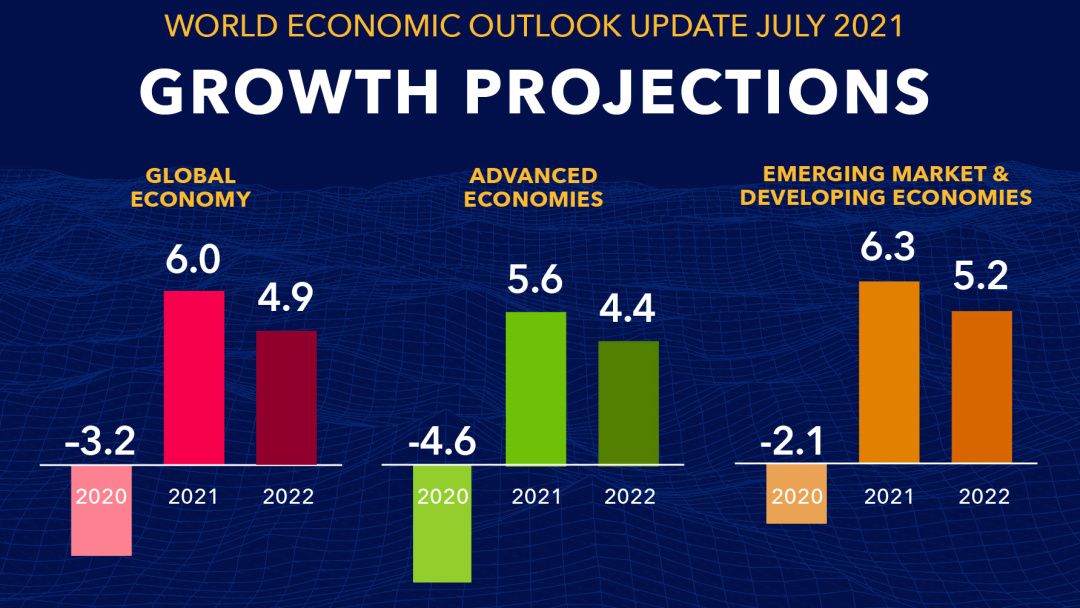 WORLD ECONOMIC OUTLOOK UPDATE JULY 2021

GROWTH PROJECTIONS

GLOBAL ECONOMY

-3.2
6.0
4.9
2020
2021
2022

ADVANCED ECONOMIES

-4.6
5.6
4.4
2020
2021
2022

EMERGING MARKET & DEVELOPING ECONOMIES

-2.1
6.3
5.2
2020
2021
2022